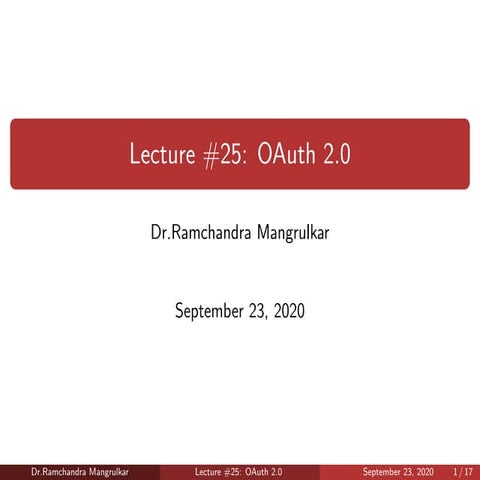 Lecture #25: OAuth 2.0

Dr.Ramchandra Mangrulkar

September 23, 2020

Dr.Ramchandra Mangrulkar Lecture #25: OAuth 2.0 September 23, 2020 1 / 17